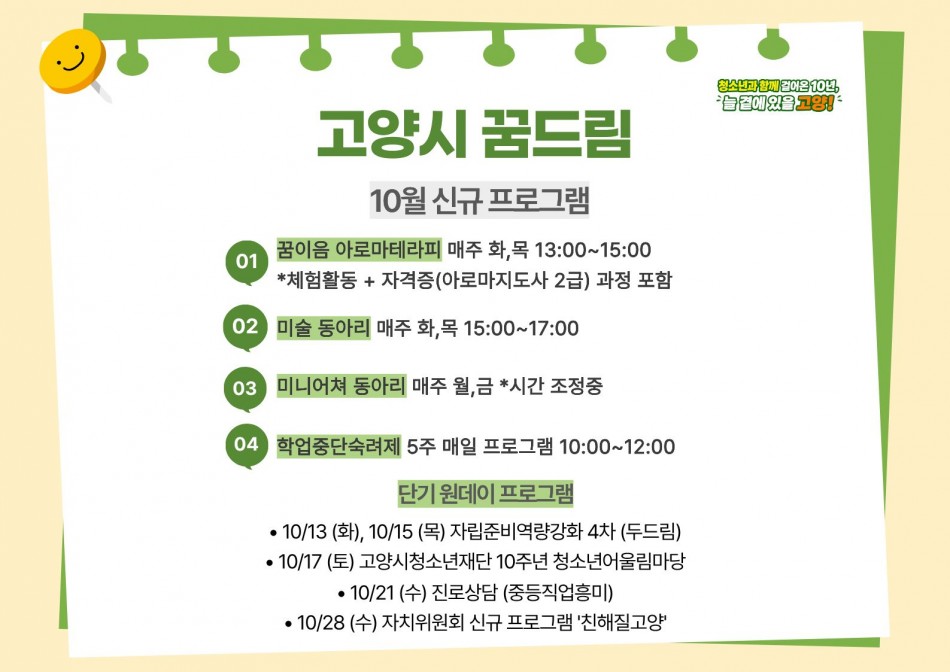 청소년과 함께 걸어온 10년, 늘 곁에 있을 고양!

고양시 꿈드림

10월 신규 프로그램

01 꿈이음 아로마테라피 매주 화,목 13:00~15:00
*체험활동 + 자격증(아로마지도사 2급) 과정 포함

02 미술 동아리 매주 화,목 15:00~17:00

03 미니어쳐 동아리 매주 월,금 *시간 조정중

04 학업중단숙려제 5주 매일 프로그램 10:00~12:00

단기 원데이 프로그램

• 10/13 (화), 10/15 (목) 자립준비역량강화 4차 (두드림)
• 10/17 (토) 고양시청소년재단 10주년 청소년어울림마당
• 10/21 (수) 진로상담 (중등직업흥미)
• 10/28 (수) 자치위원회 신규 프로그램 '친해질고양'